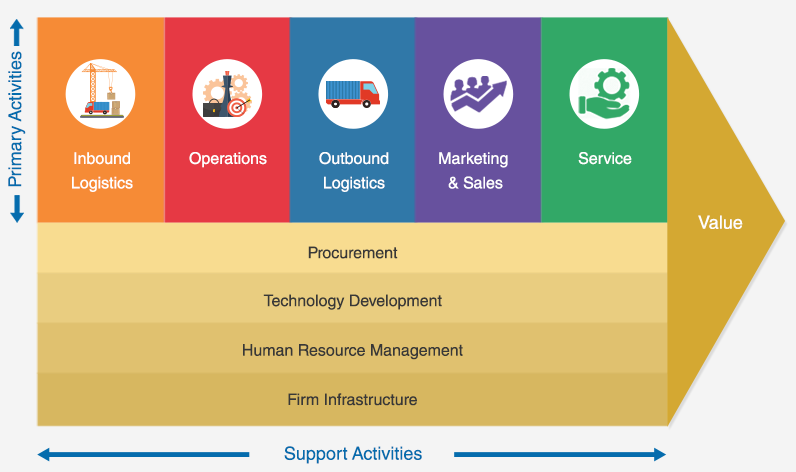 Primary Activities

Inbound Logistics

Operations

Outbound Logistics

Marketing & Sales

Service

Value

Procurement

Technology Development

Human Resource Management

Firm Infrastructure

Support Activities